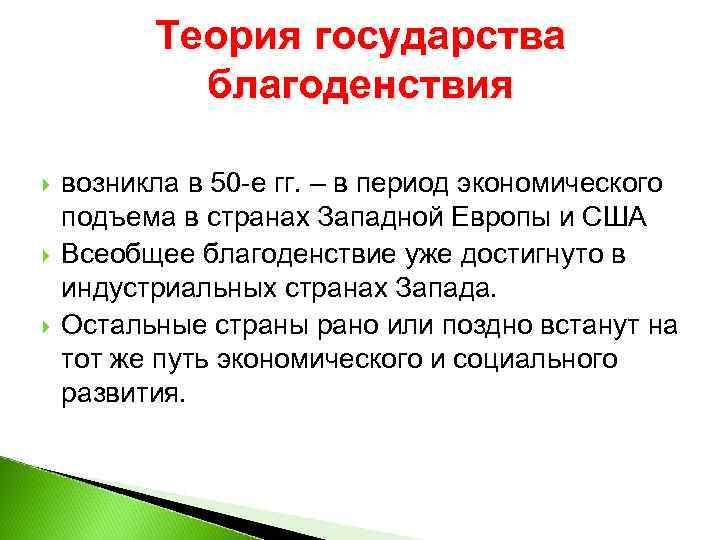 Теория государства благоденствия

возникла в 50-е гг. – в период экономического подъема в странах Западной Европы и США

Всеобщее благоденствие уже достигнуто в индустриальных странах Запада.

Остальные страны рано или поздно встанут на тот же путь экономического и социального развития.